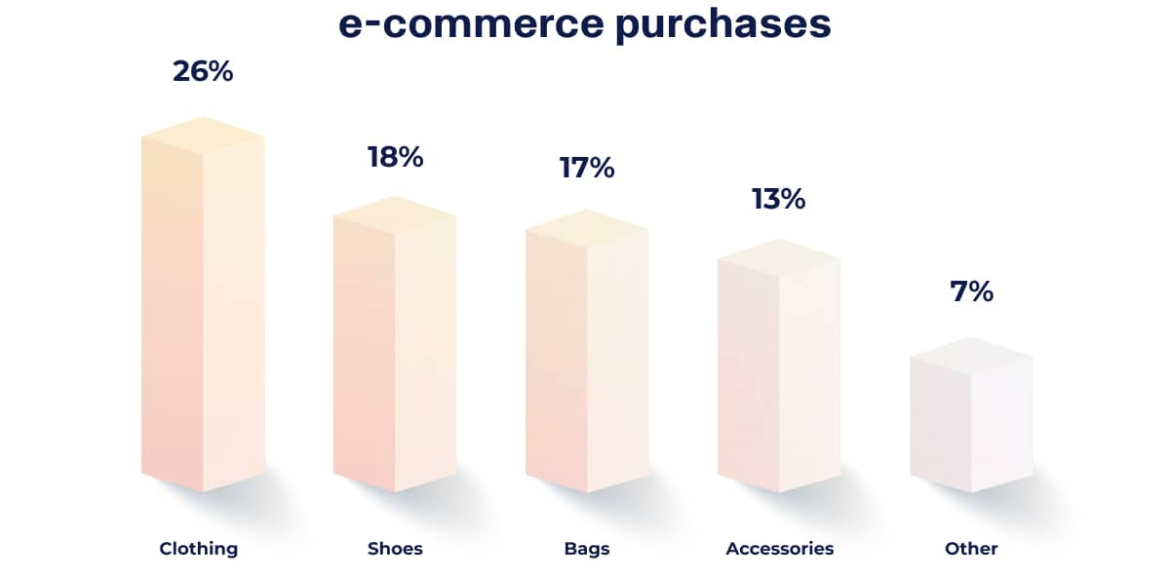 e-commerce purchases

26%
18%
17%
13%
7%

Clothing
Shoes
Bags
Accessories
Other